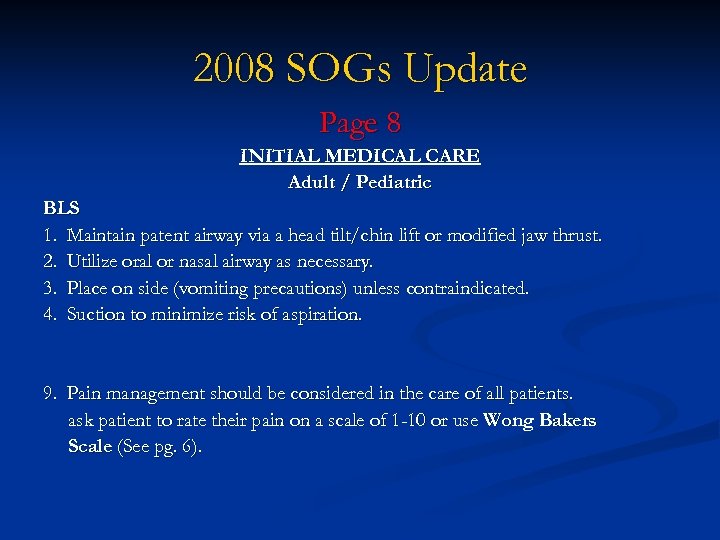 2008 SOGs Update

Page 8

INITIAL MEDICAL CARE

Adult / Pediatric

BLS

1. Maintain patent airway via a head tilt/chin lift or modified jaw thrust.
2. Utilize oral or nasal airway as necessary.
3. Place on side (vomiting precautions) unless contraindicated.
4. Suction to minimize risk of aspiration.

9. Pain management should be considered in the care of all patients. ask patient to rate their pain on a scale of 1-10 or use Wong Bakers Scale (See pg. 6).